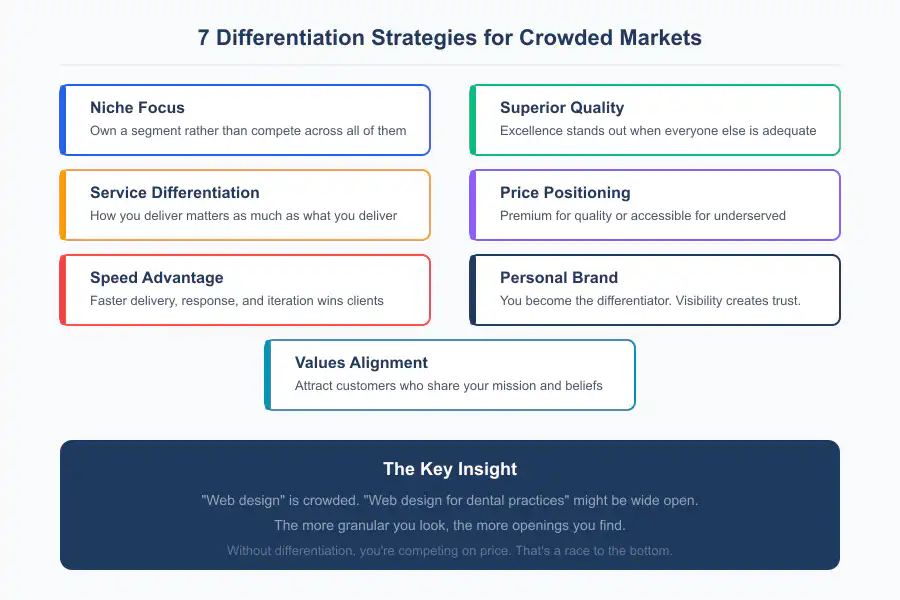 7 Differentiation Strategies for Crowded Markets

Niche Focus
Own a segment rather than compete across all of them

Superior Quality
Excellence stands out when everyone else is adequate

Service Differentiation
How you deliver matters as much as what you deliver

Price Positioning
Premium for quality or accessible for underserved

Speed Advantage
Faster delivery, response, and iteration wins clients

Personal Brand
You become the differentiator. Visibility creates trust.

Values Alignment
Attract customers who share your mission and beliefs

The Key Insight
"Web design" is crowded. "Web design for dental practices" might be wide open.
The more granular you look, the more openings you find.
Without differentiation, you're competing on price. That's a race to the bottom.